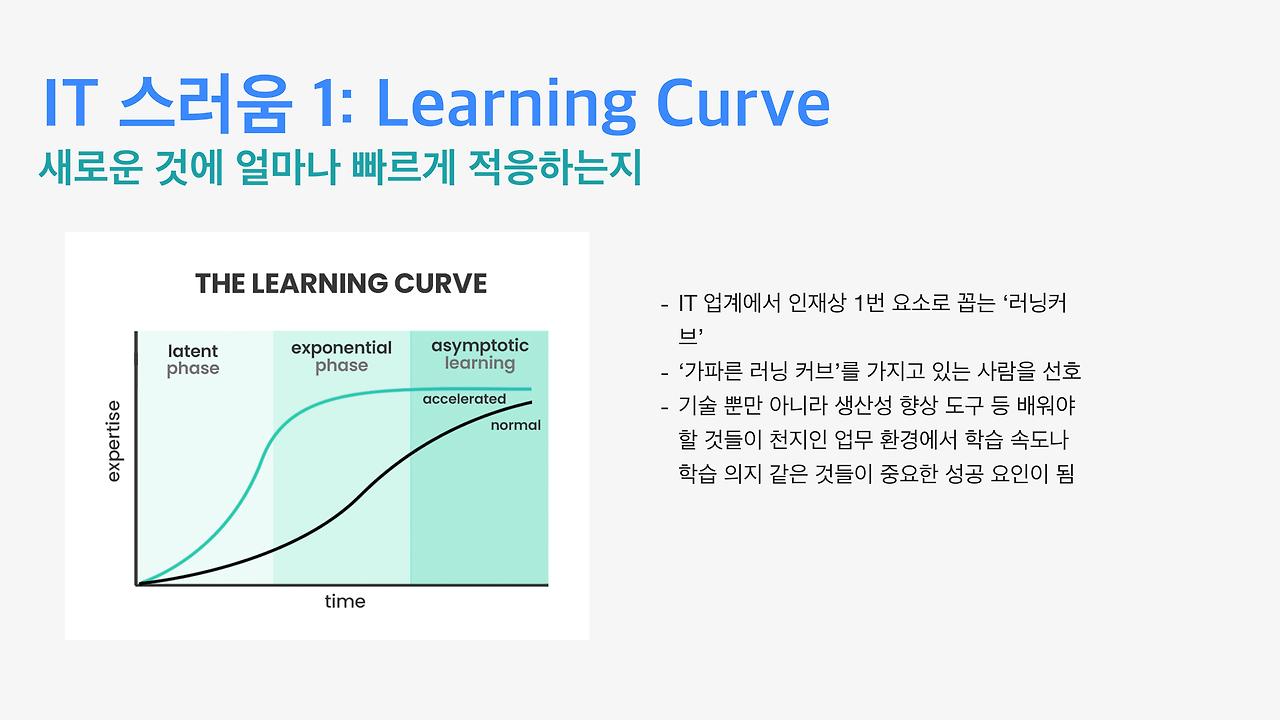 IT 스러움 1: Learning Curve

새로운 것에 얼마나 빠르게 적응하는지

THE LEARNING CURVE

latent phase

exponential phase

asymptotic learning

accelerated

normal

expertise

time

- IT 업계에서 인재상 1번 요소로 꼽는 ‘러닝커브’
- ‘가파른 러닝 커브’를 가지고 있는 사람을 선호
- 기술 뿐만 아니라 생산성 향상 도구 등 배워야 할 것들이 천지인 업무 환경에서 학습 속도나 학습 의지 같은 것들이 중요한 성공 요인이 됨